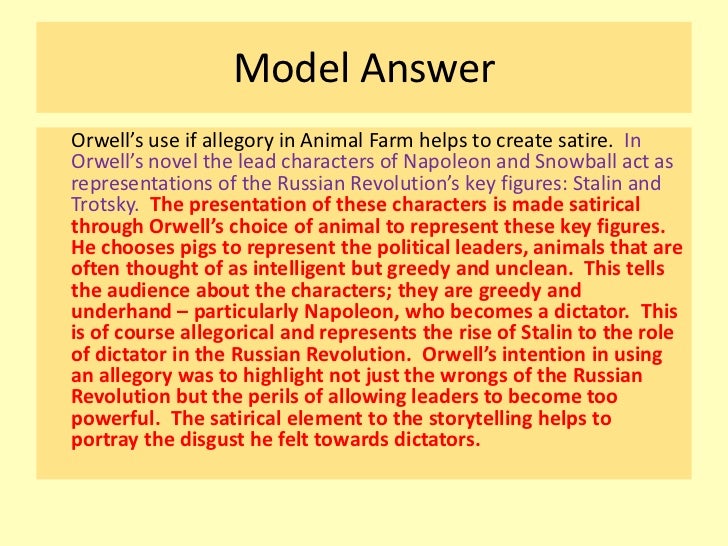 Model Answer

Orwell's use if allegory in Animal Farm helps to create satire. In Orwell's novel the lead characters of Napoleon and Snowball act as representations of the Russian Revolution's key figures: Stalin and Trotsky. The presentation of these characters is made satirical through Orwell's choice of animal to represent these key figures. He chooses pigs to represent the political leaders, animals that are often thought of as intelligent but greedy and unclean. This tells the audience about the characters; they are greedy and underhand – particularly Napoleon, who becomes a dictator. This is of course allegorical and represents the rise of Stalin to the role of dictator in the Russian Revolution. Orwell's intention in using an allegory was to highlight not just the wrongs of the Russian Revolution but the perils of allowing leaders to become too powerful. The satirical element to the storytelling helps to portray the disgust he felt towards dictators.